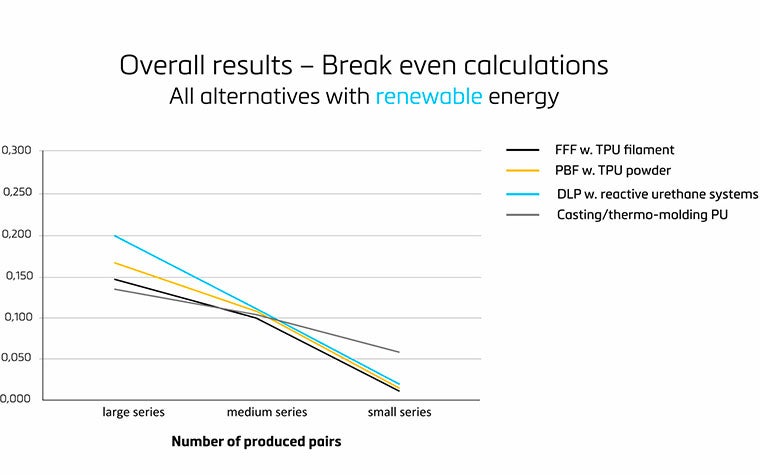 Overall results – Break even calculations
All alternatives with renewable energy

0,300
0,250
0,200
0,150
0,100
0,050
0,000

large series
medium series
small series

Number of produced pairs

FFF w. TPU filament
PBF w. TPU powder
DLP w. reactive urethane systems
Casting/thermo-molding PU